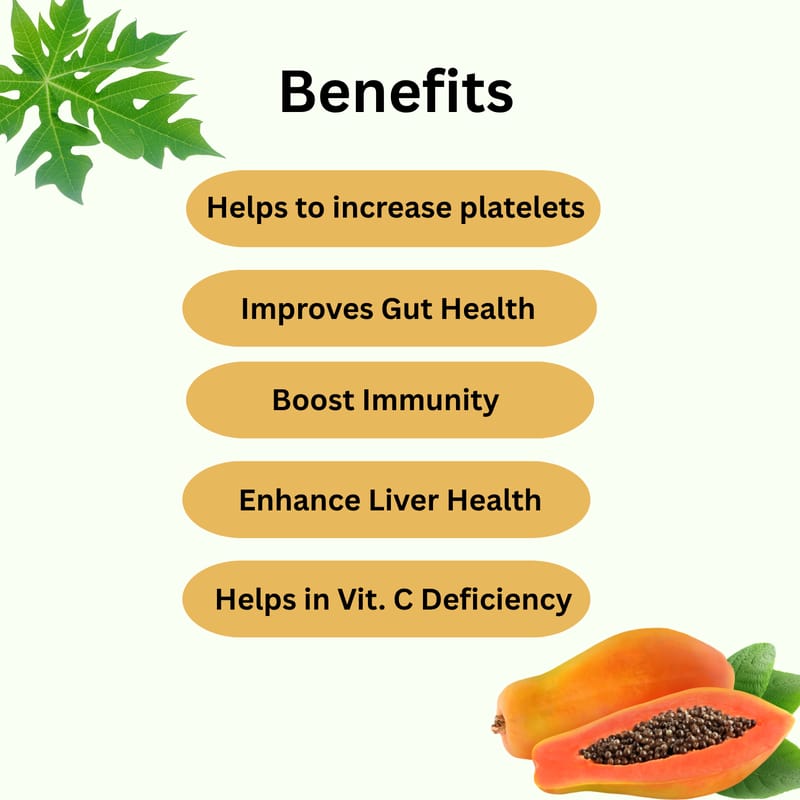 Benefits

Helps to increase platelets

Improves Gut Health

Boost Immunity

Enhance Liver Health

Helps in Vit. C Deficiency